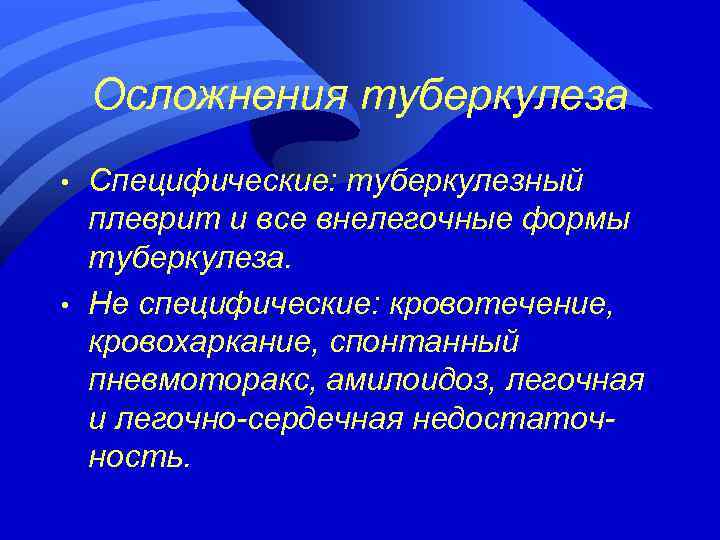 Осложнения туберкулеза

• Специфические: туберкулезный плеврит и все внелегочные формы туберкулеза.

• Не специфические: кровотечение, кровохаркание, спонтанный пневмоторакс, амилоидоз, легочная и легочно-сердечная недостаточность.